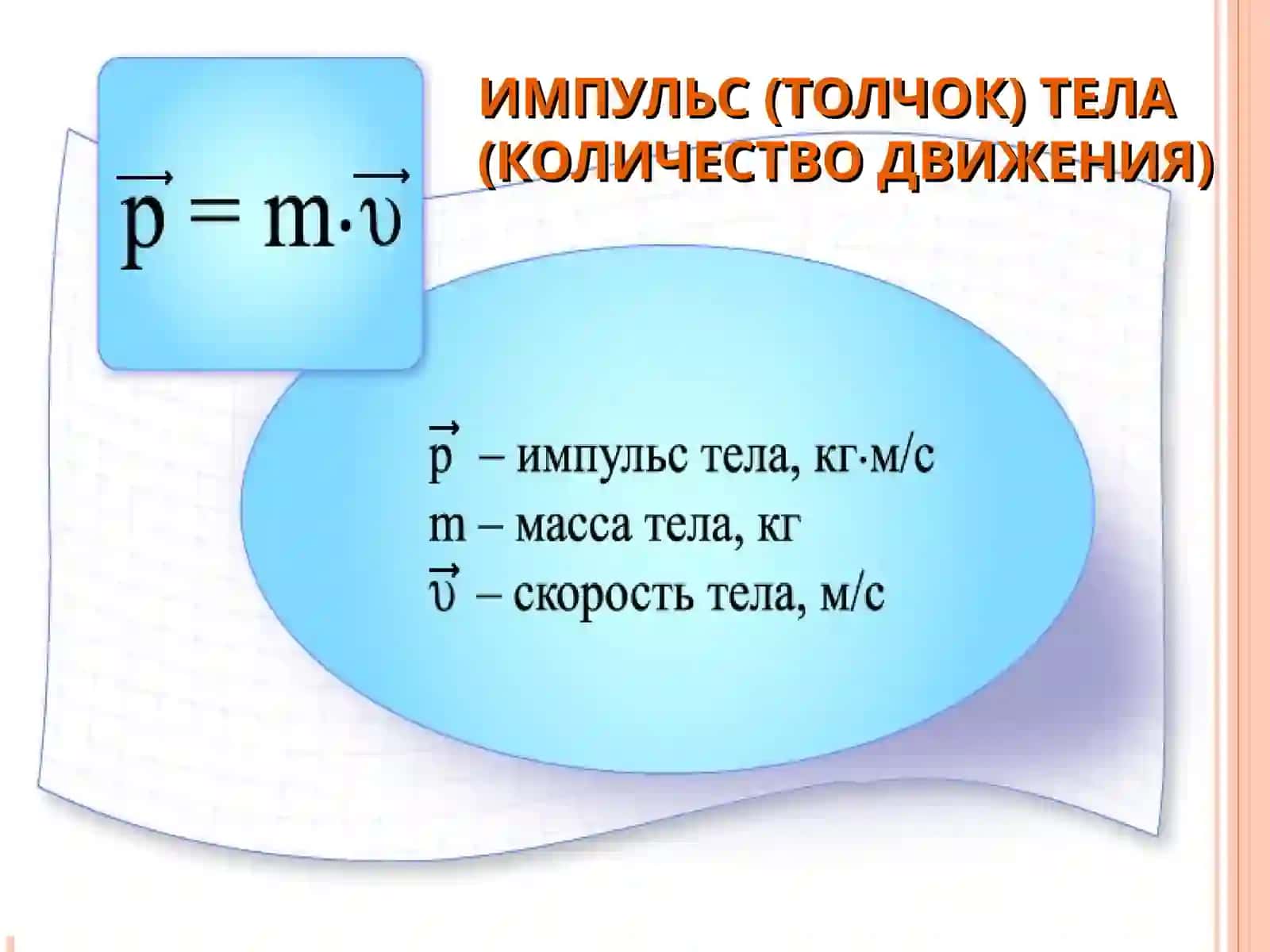 ИМПУЛЬС (ТОЛЧОК) ТЕЛА (КОЛИЧЕСТВО ДВИЖЕНИЯ)

$\vec{p} = m \cdot \vec{\upsilon}$

$\vec{p}$ – импульс тела, кг·м/с
m – масса тела, кг
$\vec{\upsilon}$ – скорость тела, м/с